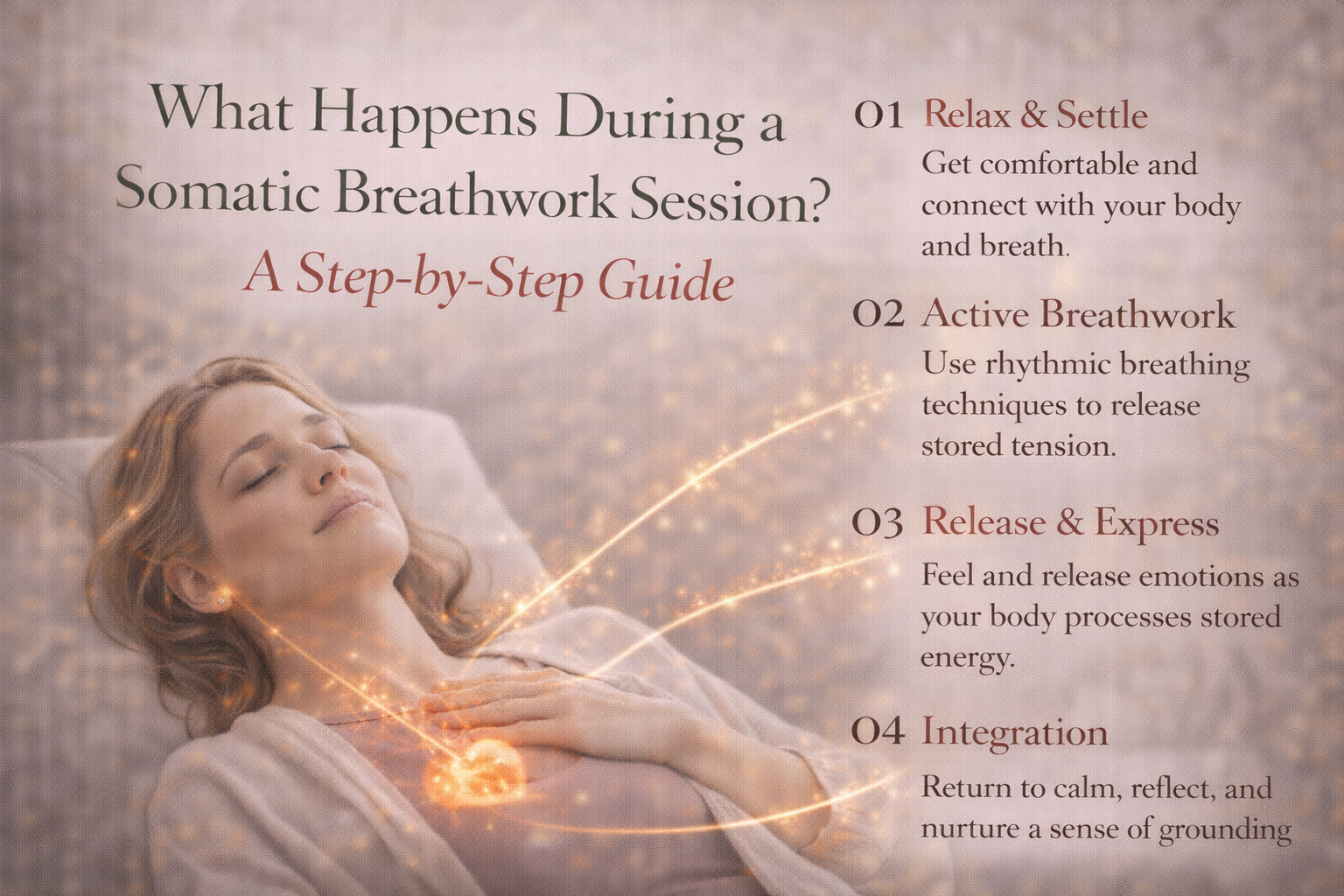 What Happens During a Somatic Breathwork Session?

A Step-by-Step Guide

01 Relax & Settle

Get comfortable and connect with your body and breath.

02 Active Breathwork

Use rhythmic breathing techniques to release stored tension.

03 Release & Express

Feel and release emotions as your body processes stored energy.

04 Integration

Return to calm, reflect, and nurture a sense of grounding